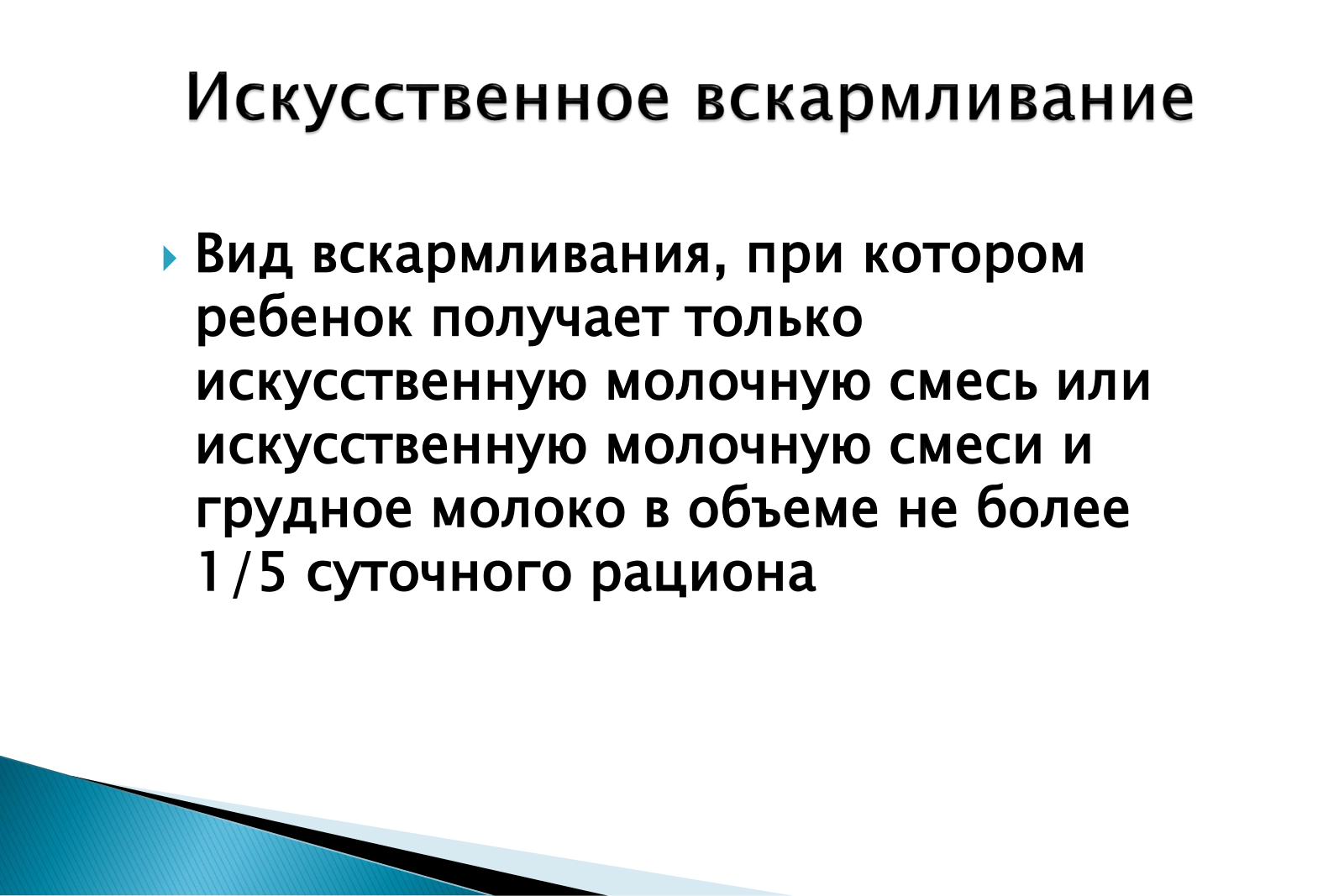 Искусственное вскармливание

Вид вскармливания, при котором ребенок получает только искусственную молочную смесь или искусственную молочную смеси и грудное молоко в объеме не более 1/5 суточного рациона